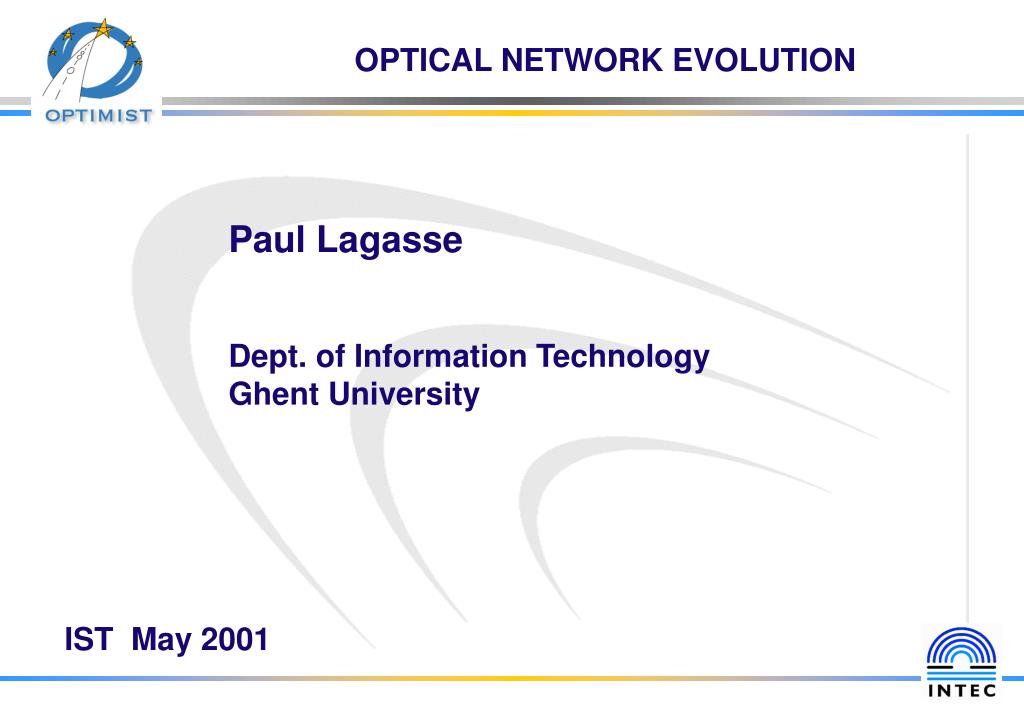 OPTIMIST

OPTICAL NETWORK EVOLUTION

Paul Lagasse

Dept. of Information Technology
Ghent University

IST May 2001

INTEC